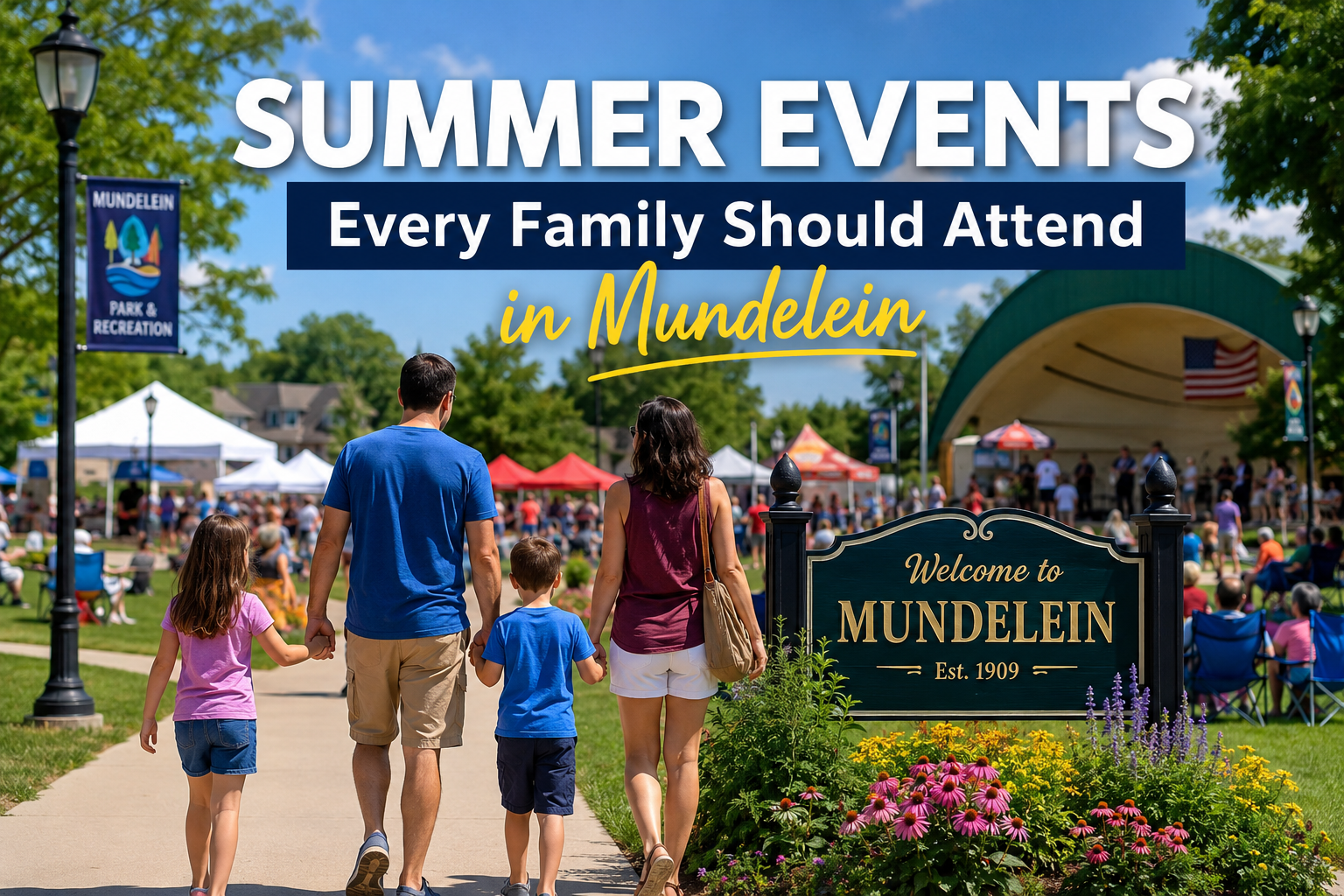 SUMMER EVENTS
Every Family Should Attend
in Mundelein

MUNDELEIN
PARK & RECREATION

Welcome to
MUNDELEIN
Est. 1909